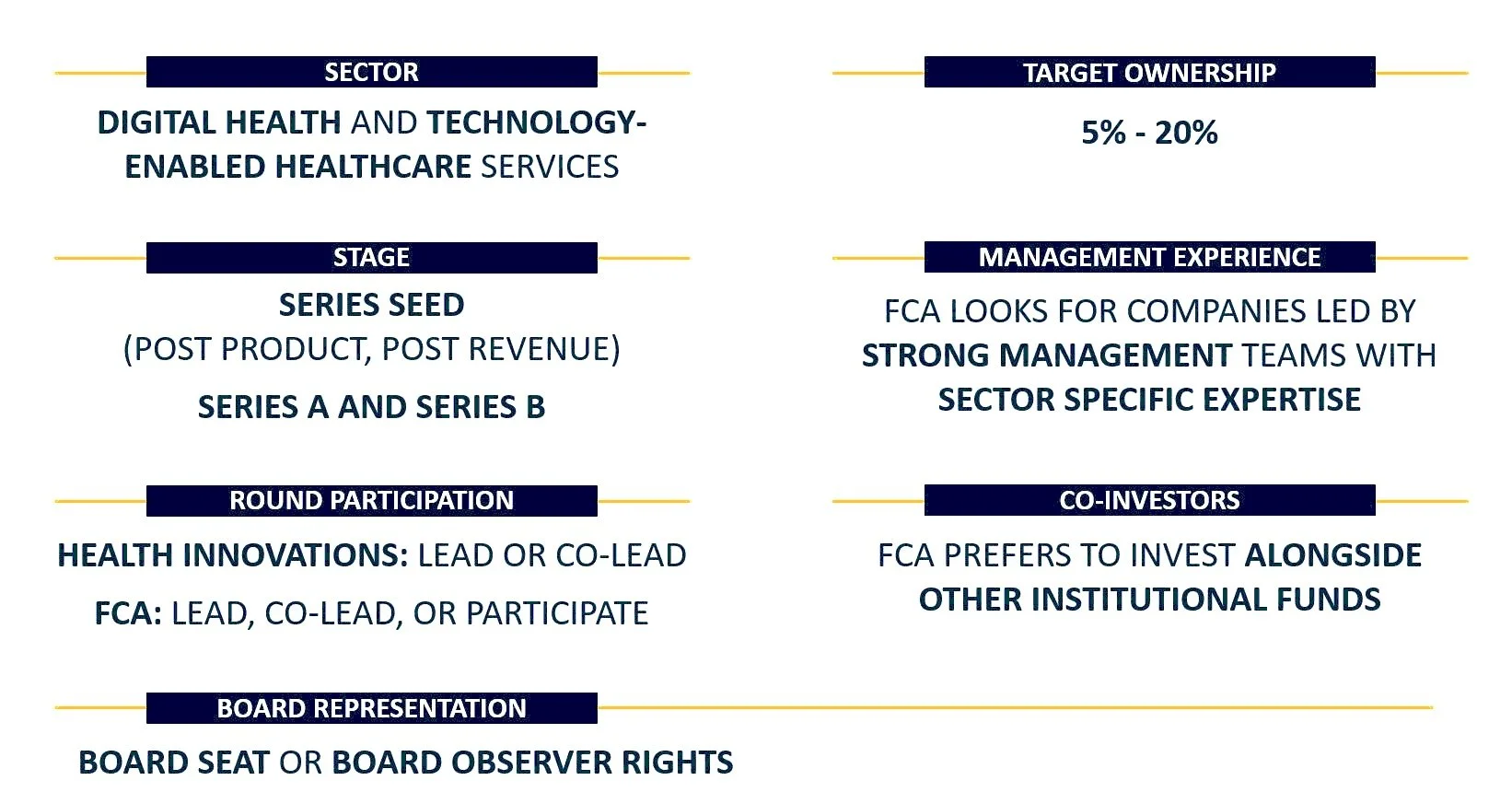 SECTOR

DIGITAL HEALTH AND TECHNOLOGY-ENABLED HEALTHCARE SERVICES

STAGE

SERIES SEED
(POST PRODUCT, POST REVENUE)

SERIES A AND SERIES B

ROUND PARTICIPATION

HEALTH INNOVATIONS: LEAD OR CO-LEAD

FCA: LEAD, CO-LEAD, OR PARTICIPATE

BOARD REPRESENTATION

BOARD SEAT OR BOARD OBSERVER RIGHTS

TARGET OWNERSHIP

5% - 20%

MANAGEMENT EXPERIENCE

FCA LOOKS FOR COMPANIES LED BY STRONG MANAGEMENT TEAMS WITH SECTOR SPECIFIC EXPERTISE

CO-INVESTORS

FCA PREFERS TO INVEST ALONGSIDE OTHER INSTITUTIONAL FUNDS